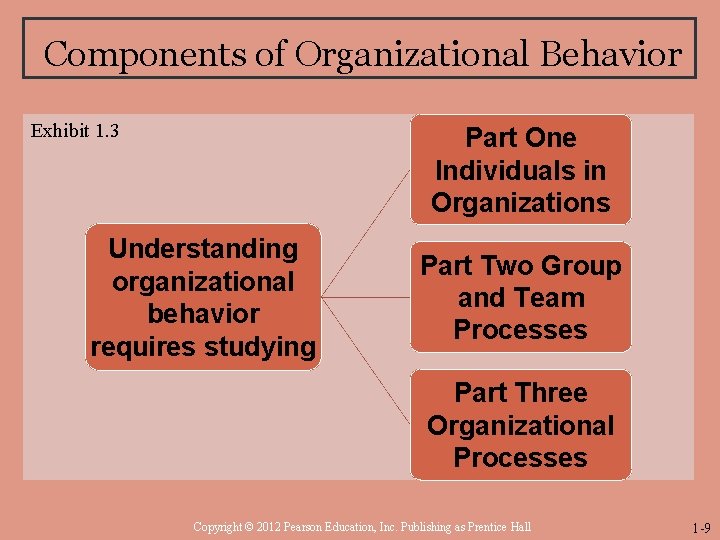 Components of Organizational Behavior

Exhibit 1.3

Understanding organizational behavior requires studying

Part One Individuals in Organizations

Part Two Group and Team Processes

Part Three Organizational Processes

Copyright © 2012 Pearson Education, Inc. Publishing as Prentice Hall

1-9